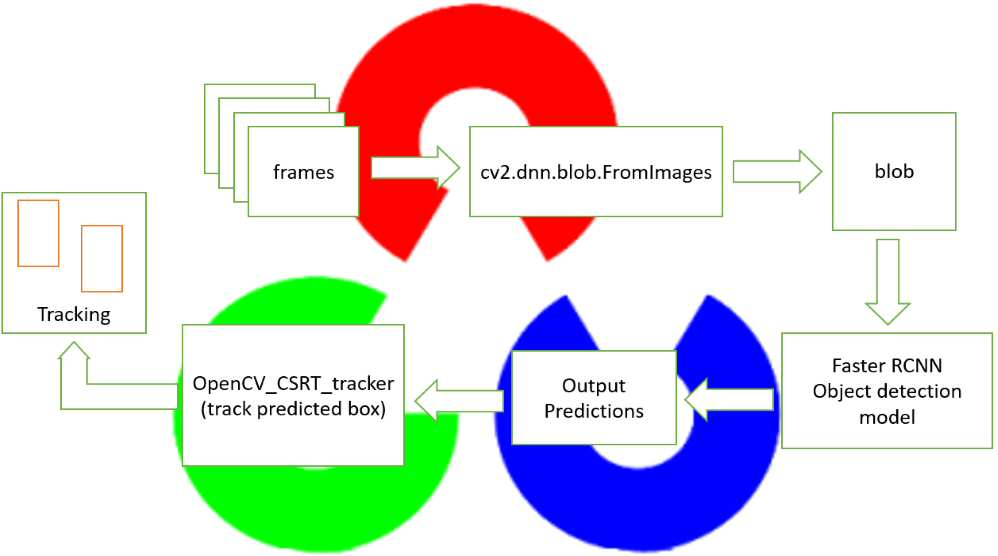 frames

cv2.dnn.blob.FromImages

blob

Faster RCNN
Object detection
model

Output
Predictions

OpenCV_CSRT_tracker
(track predicted box)

Tracking